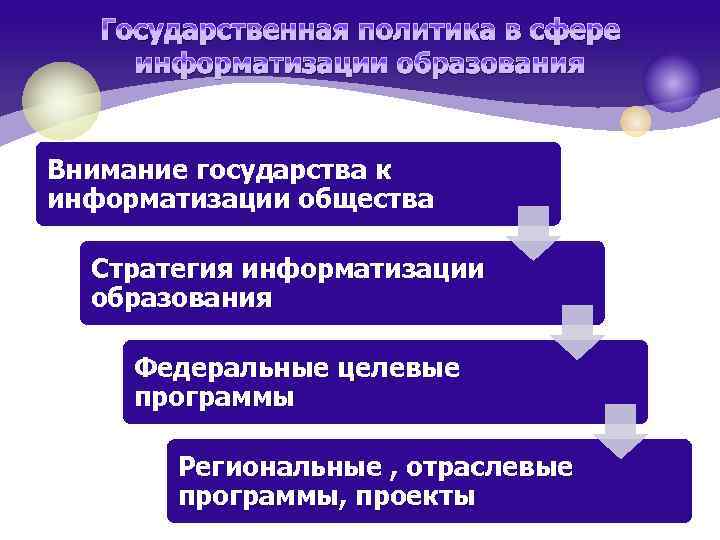 Государственная политика в сфере информатизации образования

Внимание государства к информатизации общества

Стратегия информатизации образования

Федеральные целевые программы

Региональные , отраслевые программы, проекты